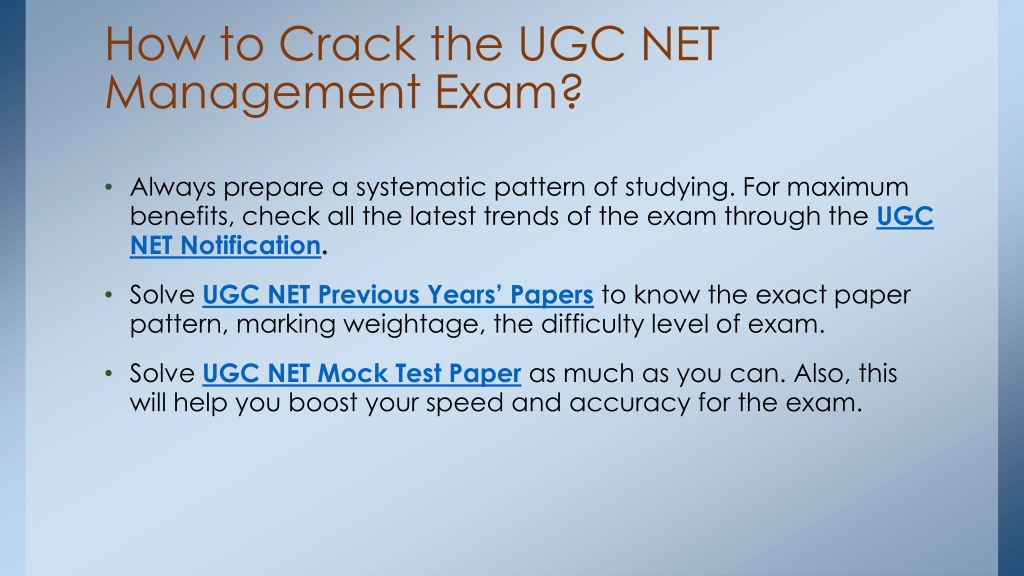 How to Crack the UGC NET Management Exam?

• Always prepare a systematic pattern of studying. For maximum benefits, check all the latest trends of the exam through the UGC NET Notification.

• Solve UGC NET Previous Years' Papers to know the exact paper pattern, marking weightage, the difficulty level of exam.

• Solve UGC NET Mock Test Paper as much as you can. Also, this will help you boost your speed and accuracy for the exam.